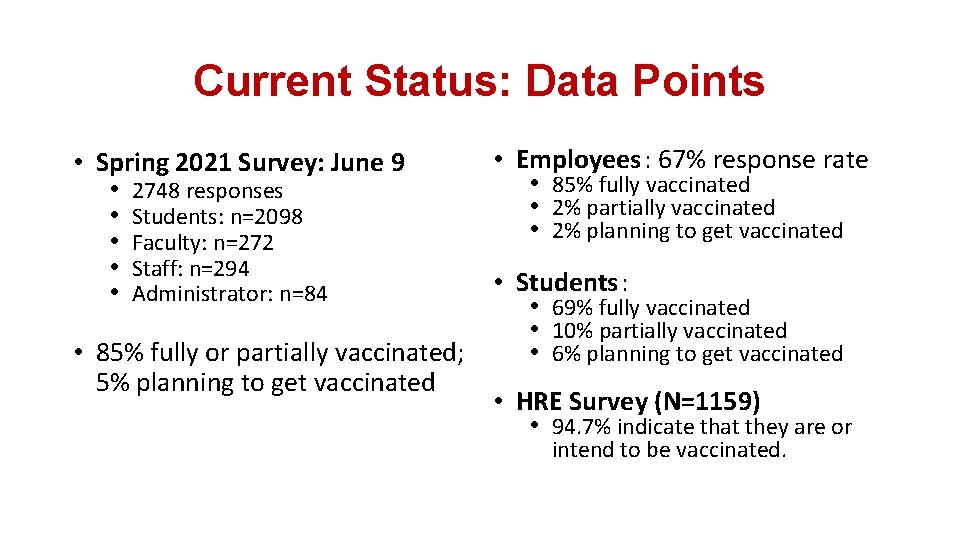 Current Status: Data Points

• Spring 2021 Survey: June 9
• 2748 responses
• Students: n=2098
• Faculty: n=272
• Staff: n=294
• Administrator: n=84

• 85% fully or partially vaccinated; 5% planning to get vaccinated

• Employees: 67% response rate
• 85% fully vaccinated
• 2% partially vaccinated
• 2% planning to get vaccinated

• Students:
• 69% fully vaccinated
• 10% partially vaccinated
• 6% planning to get vaccinated

• HRE Survey (N=1159)
• 94.7% indicate that they are or intend to be vaccinated.